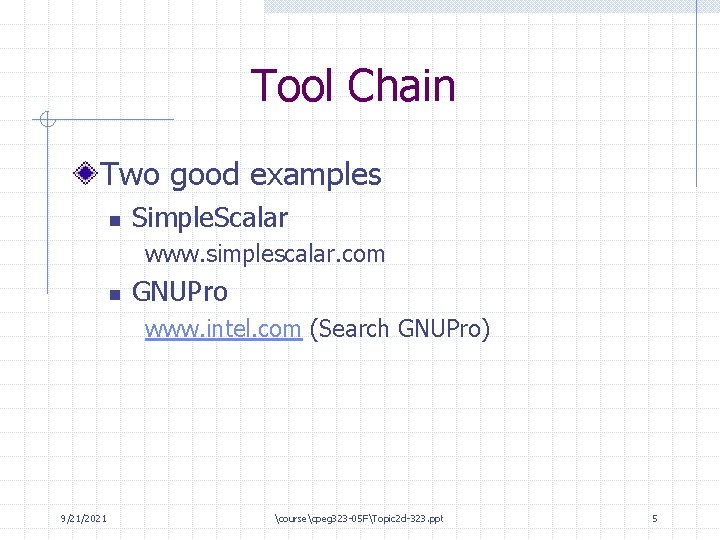 Tool Chain

Two good examples

SimpleScalar

www.simplescalar.com

GNUPro

www.intel.com (Search GNUPro)

9/21/2021

\course\cpeg323-05F\Topic2d-323.ppt

5